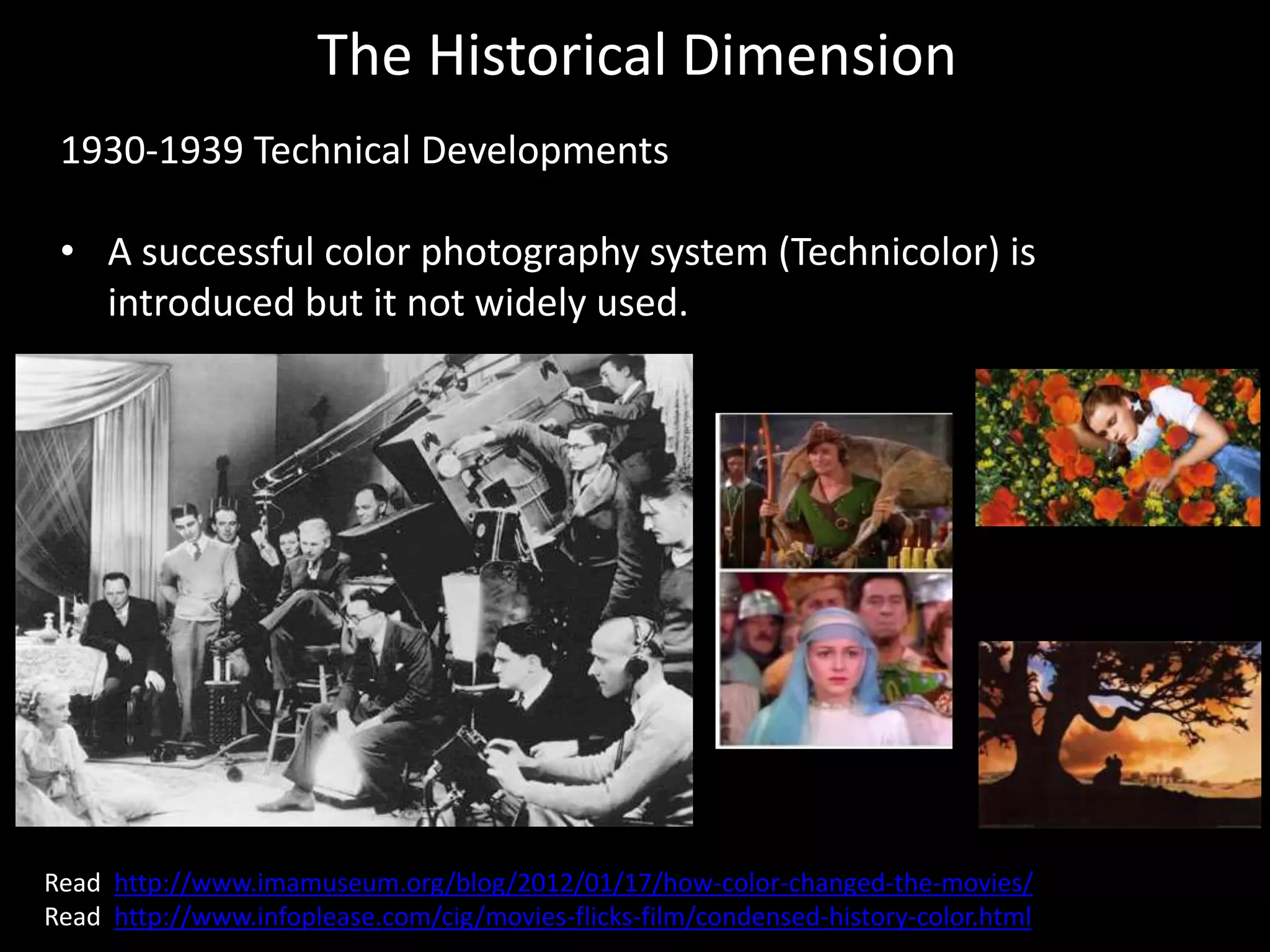 The Historical Dimension

1930-1939 Technical Developments

• A successful color photography system (Technicolor) is introduced but it not widely used.

Read http://www.imamuseum.org/blog/2012/01/17/how-color-changed-the-movies/
Read http://www.infoplease.com/cig/movies-flicks-film/condensed-history-color.html